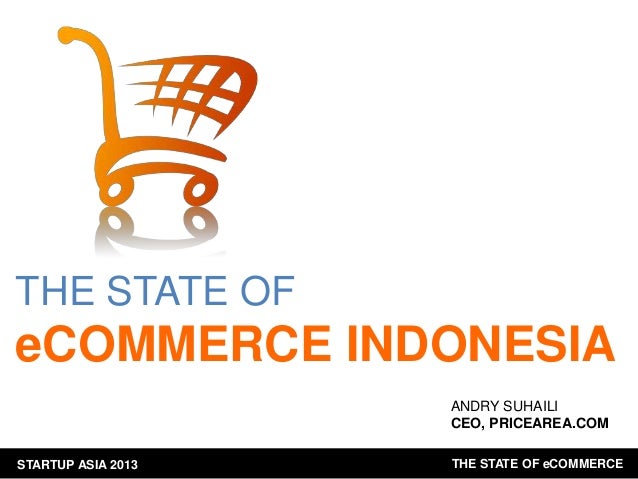 THE STATE OF
eCOMMERCE INDONESIA

ANDRY SUHAILI
CEO, PRICEAREA.COM

STARTUP ASIA 2013

THE STATE OF eCOMMERCE